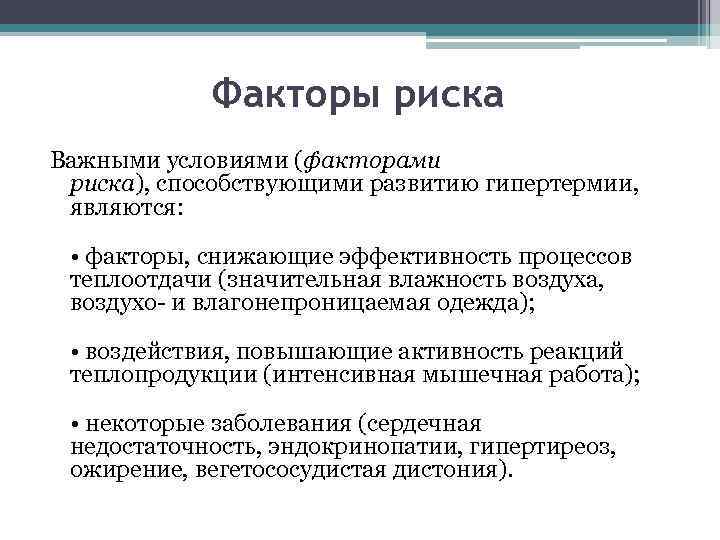 Факторы риска

Важными условиями (факторами риска), способствующими развитию гипертермии, являются:

• факторы, снижающие эффективность процессов теплоотдачи (значительная влажность воздуха, воздухо- и влагонепроницаемая одежда);

• воздействия, повышающие активность реакций теплопродукции (интенсивная мышечная работа);

• некоторые заболевания (сердечная недостаточность, эндокринопатии, гипертиреоз, ожирение, вегетососудистая дистония).